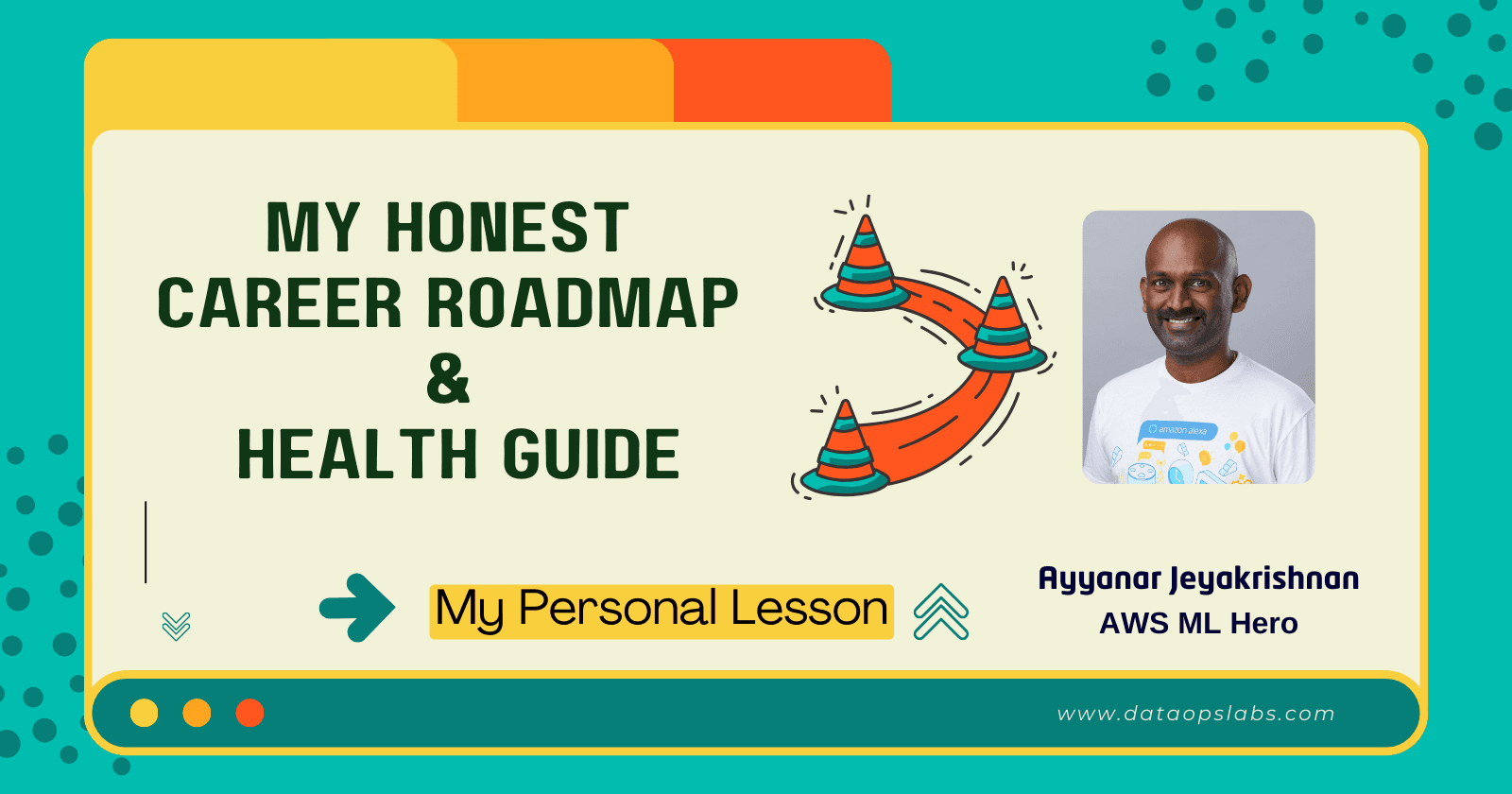 MY HONEST CAREER ROADMAP & HEALTH GUIDE

amazon alexa

My Personal Lesson

Ayyanar Jeyakrishnan
AWS ML Hero

www.dataopslabs.com